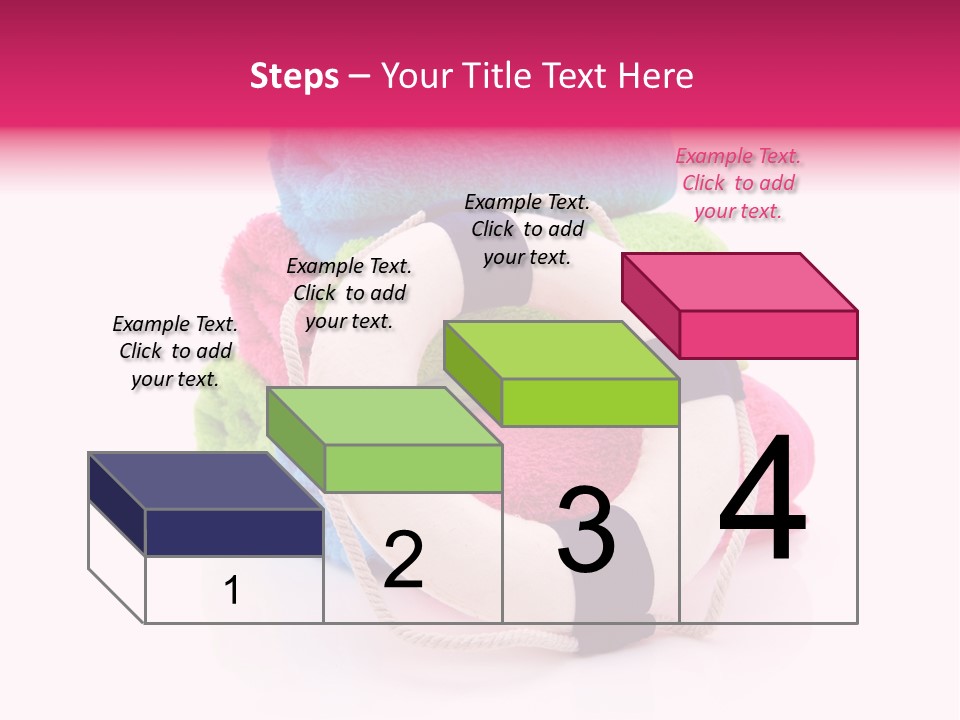 Steps – Your Title Text Here

Example Text. Click to add your text.

Example Text. Click to add your text.

Example Text. Click to add your text.

Example Text. Click to add your text.

1

2

3

4